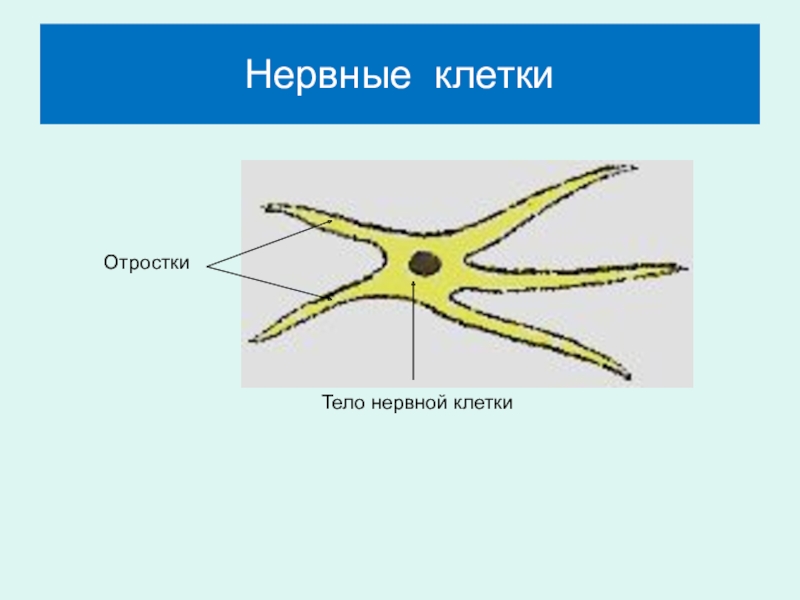 Нервные клетки

Отростки

Тело нервной клетки